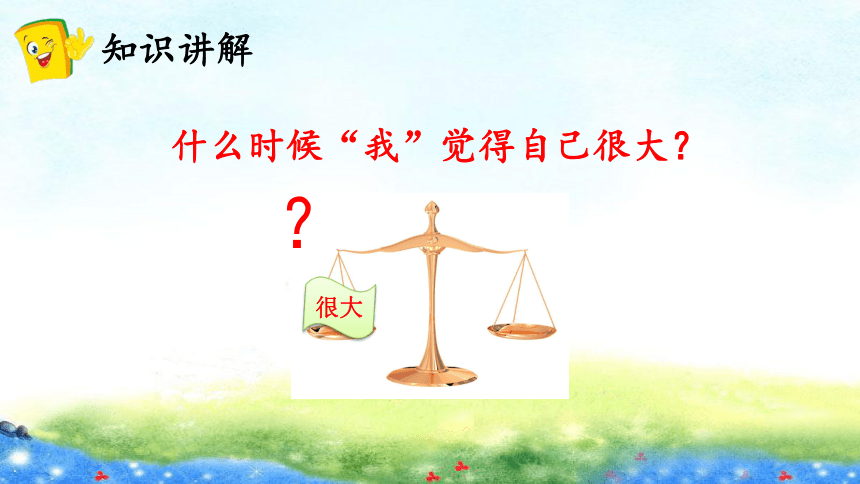 知识讲解

什么时候“我”觉得自己很大？

？

很大